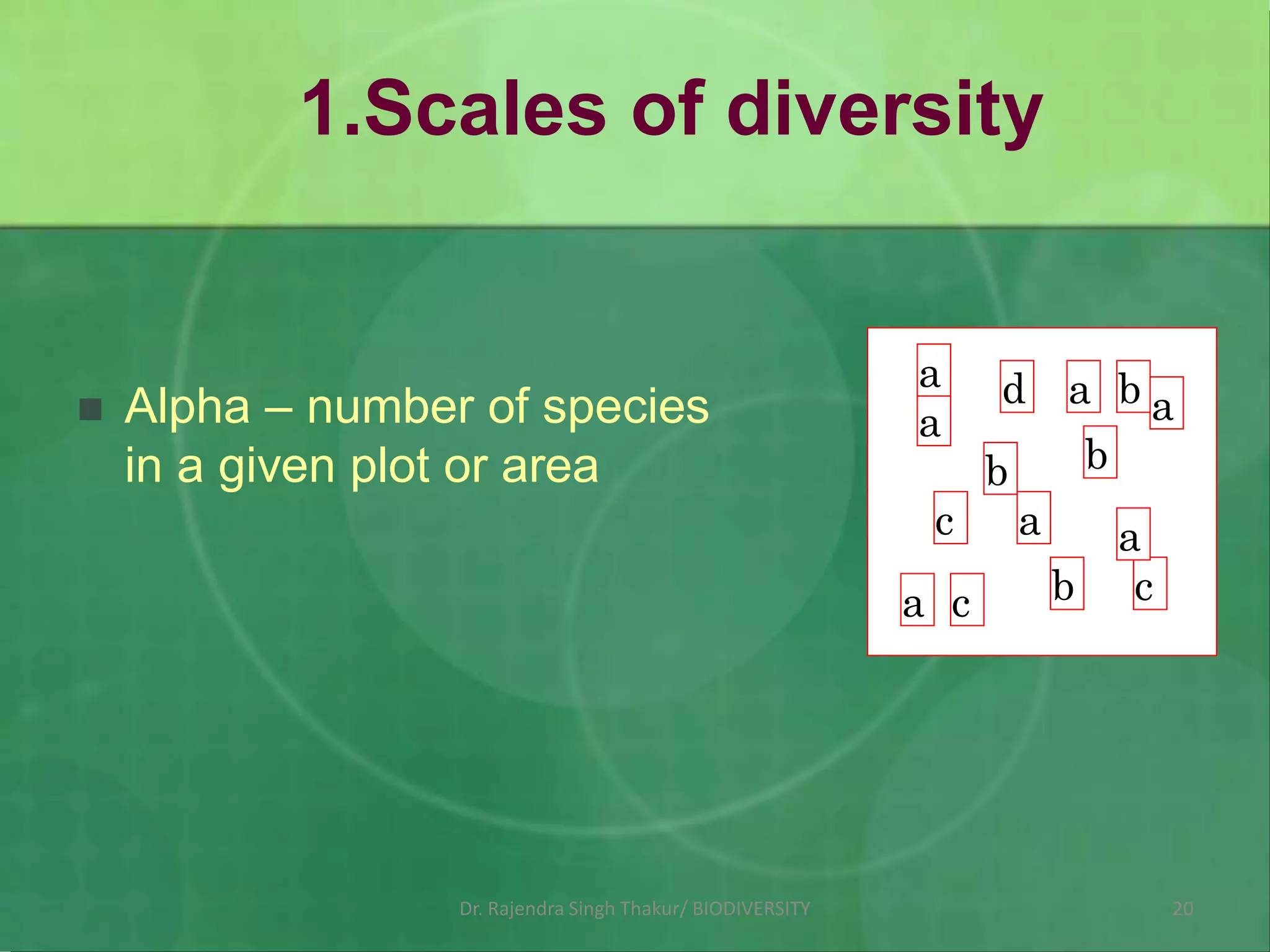 1.Scales of diversity

Alpha – number of species in a given plot or area

a d a b a
a
b b
c a a
a c b c

Dr. Rajendra Singh Thakur/ BIODIVERSITY 20